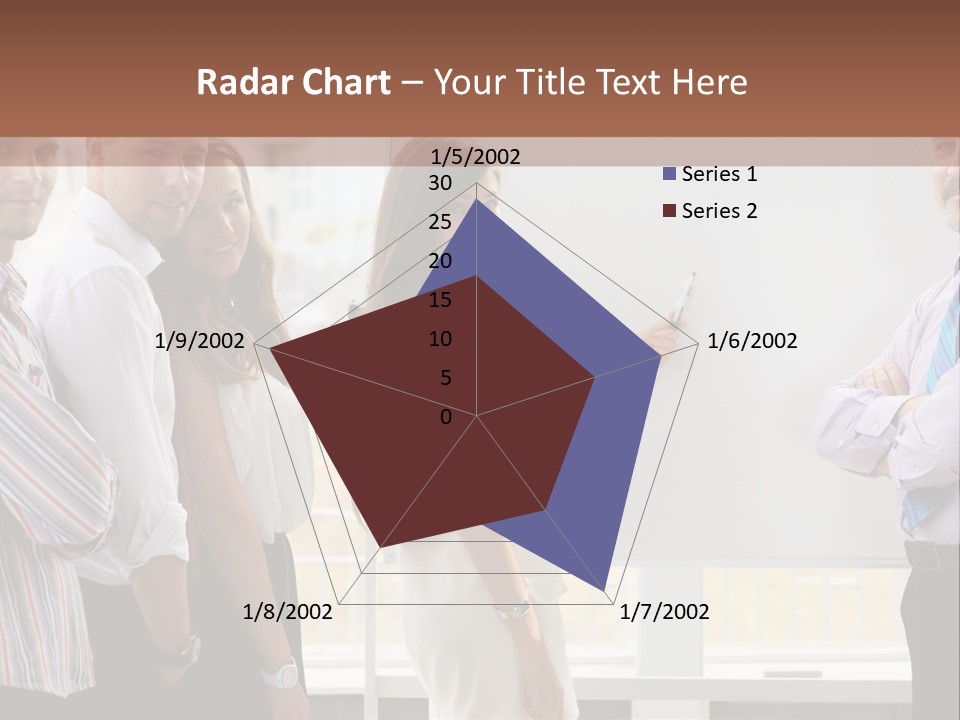 Radar Chart – Your Title Text Here

1/5/2002
30
25
20
15
10
5
0
1/6/2002
1/7/2002
1/8/2002
1/9/2002

Series 1
Series 2